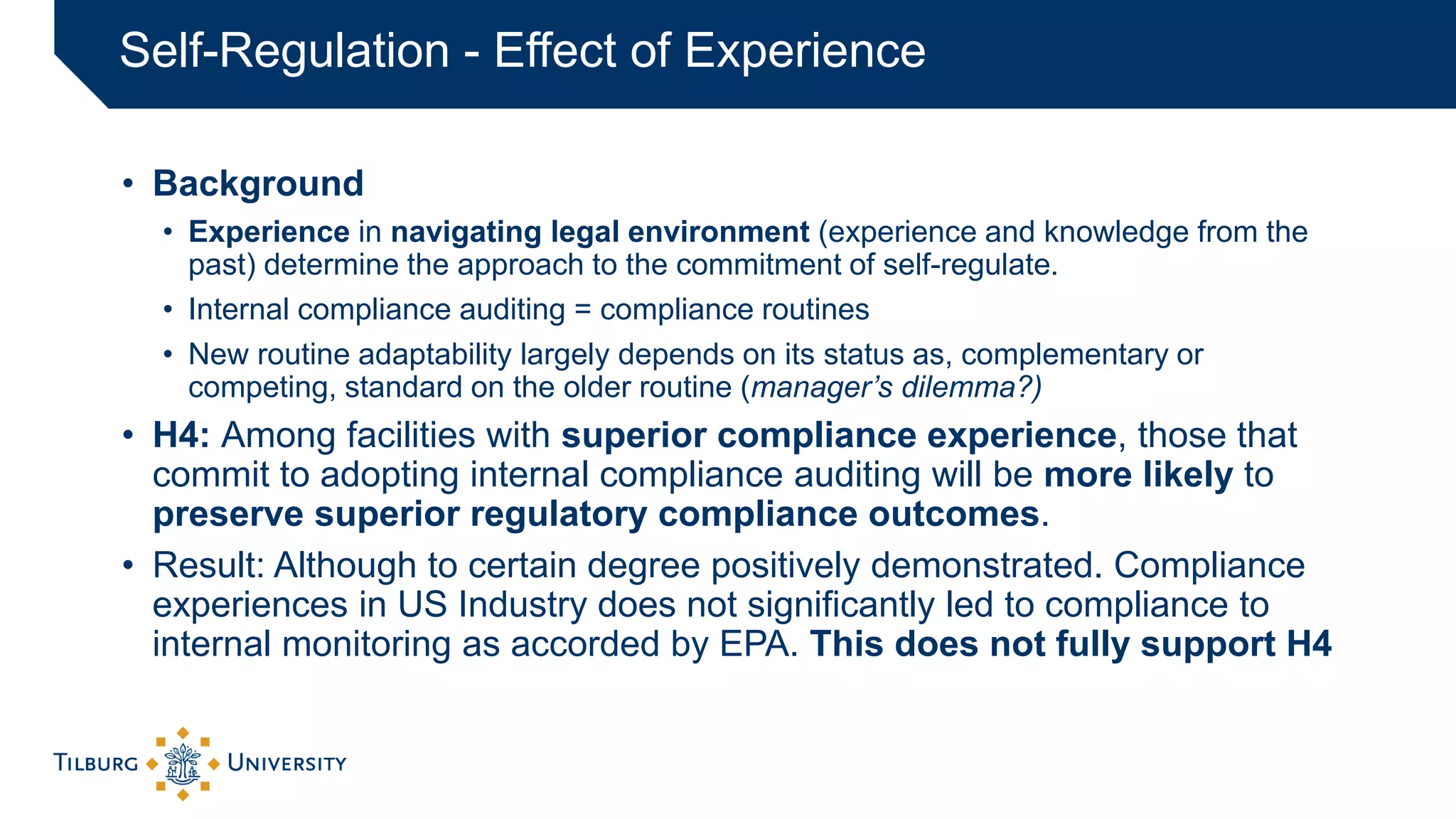 Self-Regulation - Effect of Experience

• Background

• Experience in navigating legal environment (experience and knowledge from the past) determine the approach to the commitment of self-regulate.

• Internal compliance auditing = compliance routines

• New routine adaptability largely depends on its status as, complementary or competing, standard on the older routine (manager's dilemma?)

• H4: Among facilities with superior compliance experience, those that commit to adopting internal compliance auditing will be more likely to preserve superior regulatory compliance outcomes.

• Result: Although to certain degree positively demonstrated. Compliance experiences in US Industry does not significantly led to compliance to internal monitoring as accorded by EPA. This does not fully support H4

TILBURG UNIVERSITY